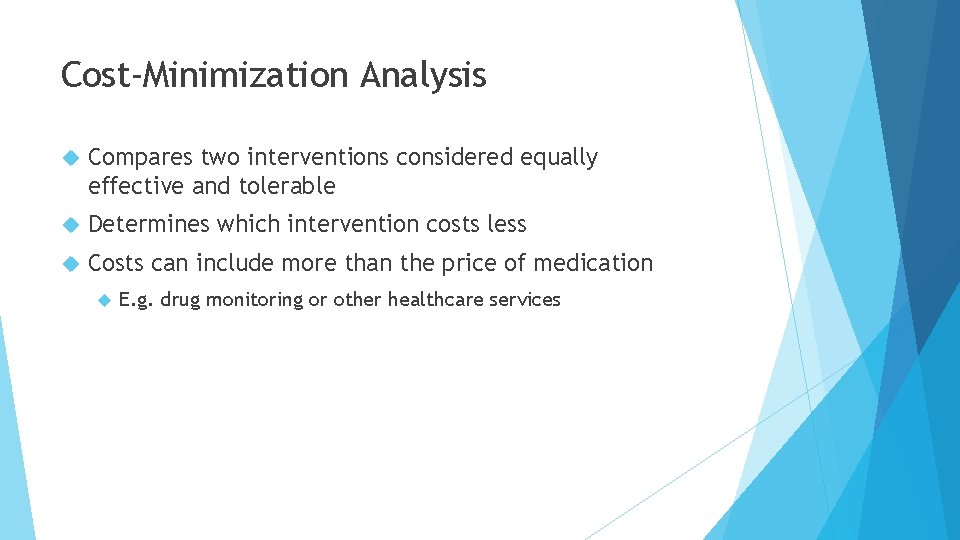 Cost-Minimization Analysis

Compares two interventions considered equally effective and tolerable

Determines which intervention costs less

Costs can include more than the price of medication

E.g. drug monitoring or other healthcare services